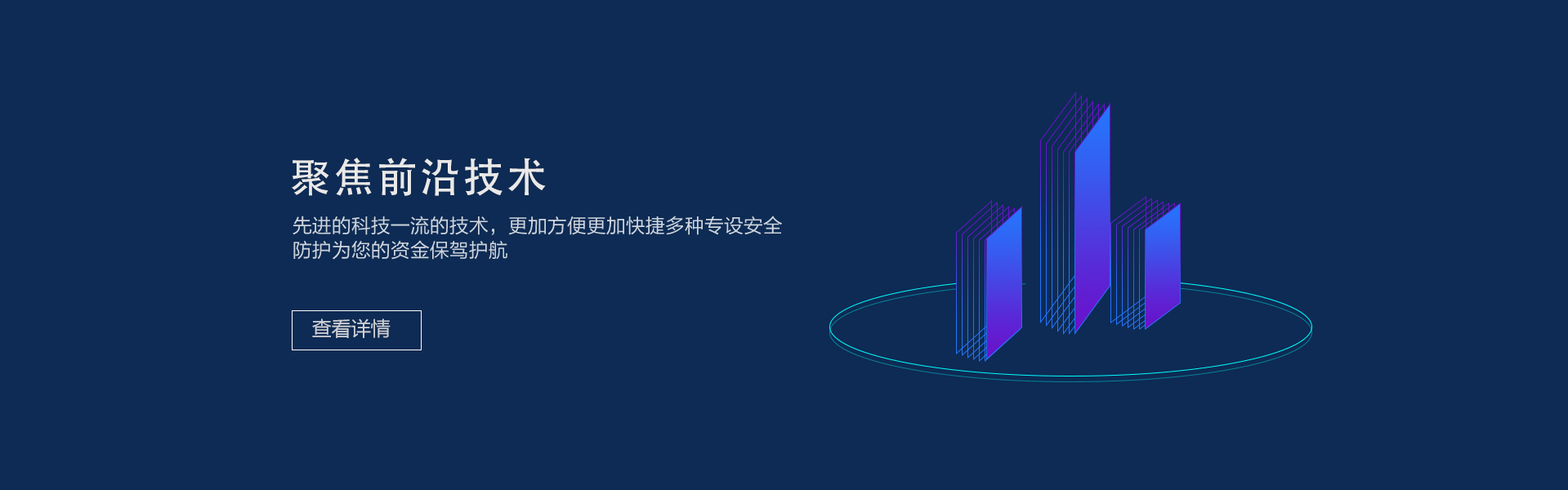 聚焦前沿技术

先进的科技一流的技术，更加方便更加快捷多种专设安全防护为您的资金保驾护航

查看详情